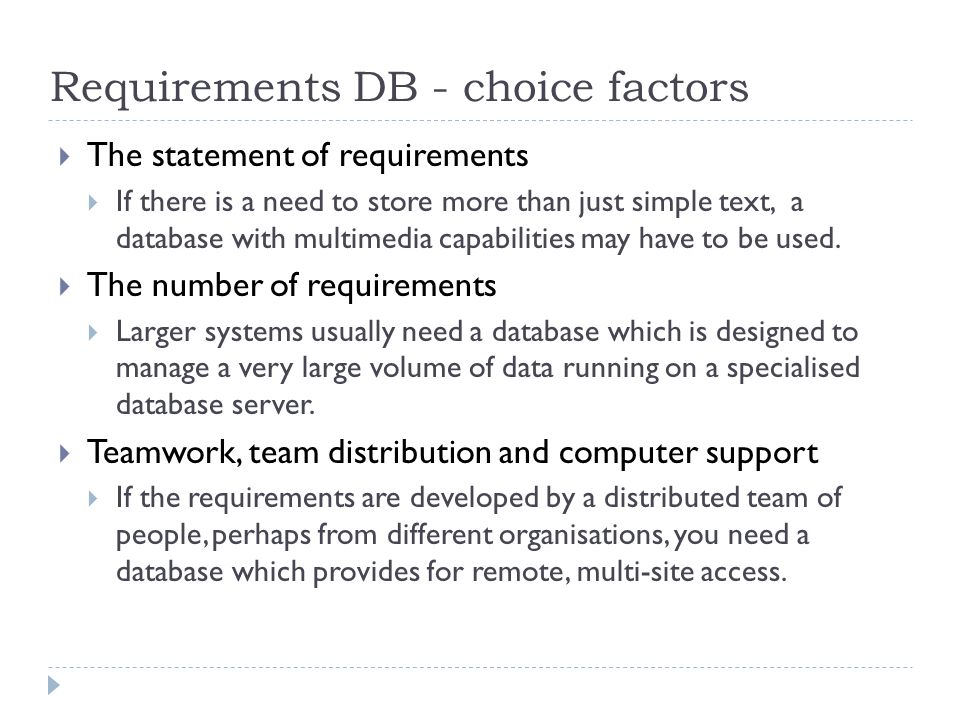 Requirements DB - choice factors

The statement of requirements

If there is a need to store more than just simple text, a database with multimedia capabilities may have to be used.

The number of requirements

Larger systems usually need a database which is designed to manage a very large volume of data running on a specialised database server.

Teamwork, team distribution and computer support

If the requirements are developed by a distributed team of people, perhaps from different organisations, you need a database which provides for remote, multi-site access.